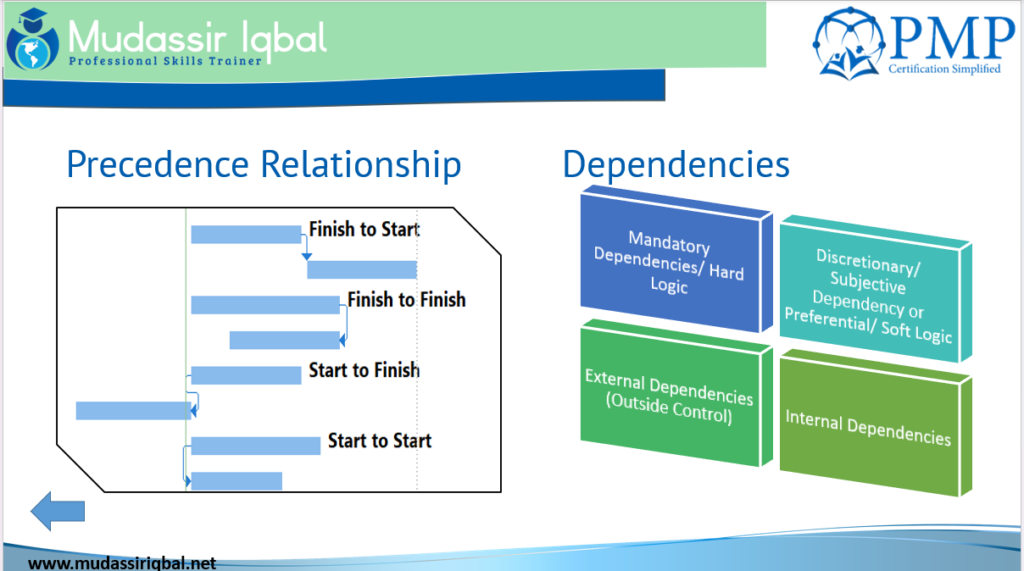 Mudassir Iqbal
Professional Skills Trainer

PMP
Certification Simplified

Precedence Relationship

Finish to Start

Finish to Finish

Start to Finish

Start to Start

Dependencies

Mandatory Dependencies/ Hard Logic

Discretionary/ Subjective Dependency or Preferential/ Soft Logic

External Dependencies (Outside Control)

Internal Dependencies

www.mudassiriqbal.net